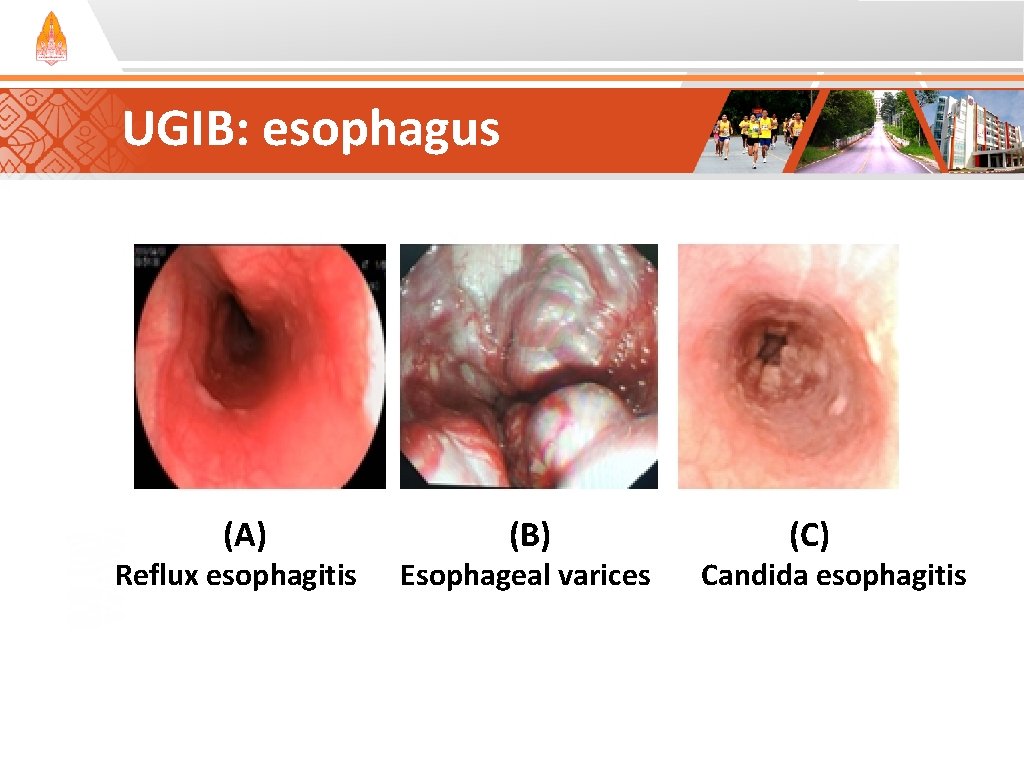 UGIB: esophagus

(A)
Reflux esophagitis

(B)
Esophageal varices

(C)
Candida esophagitis